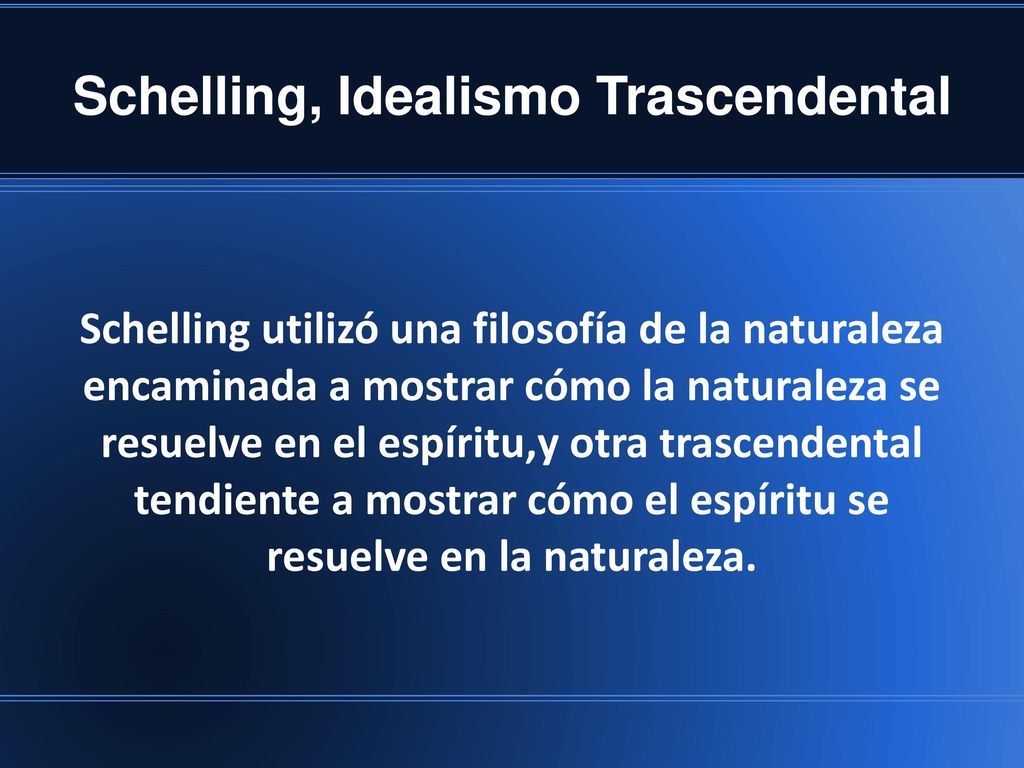 Schelling, Idealismo Trascendental

Schelling utilizó una filosofía de la naturaleza encaminada a mostrar cómo la naturaleza se resuelve en el espíritu,y otra trascendental tendiente a mostrar cómo el espíritu se resuelve en la naturaleza.